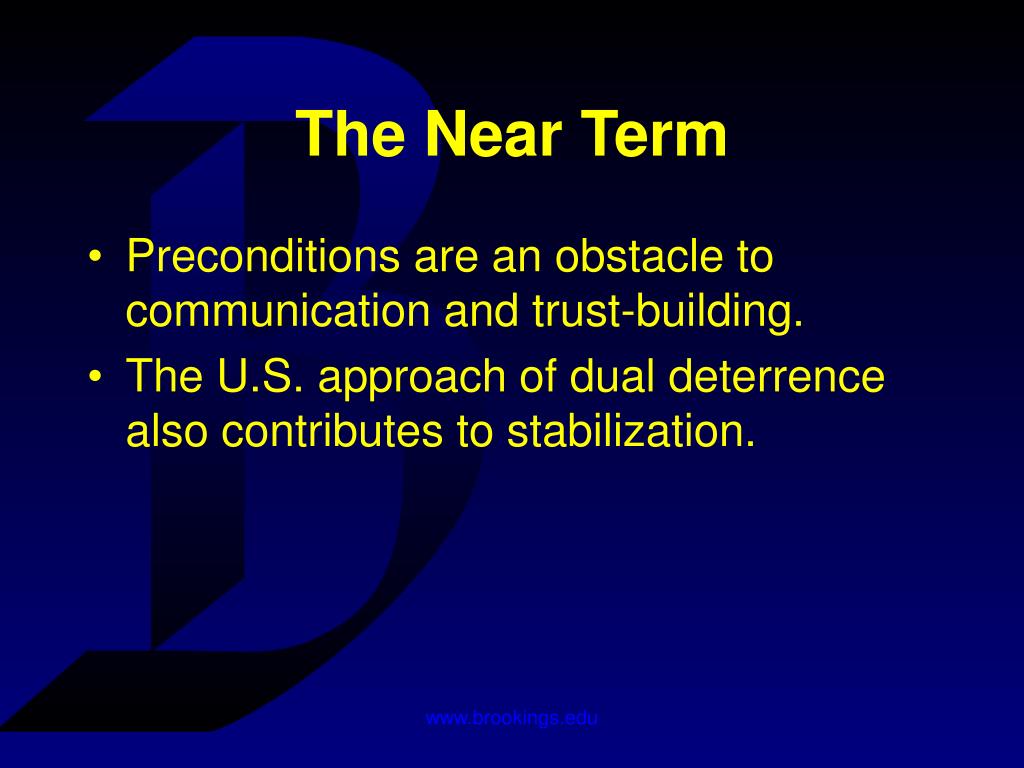 The Near Term

• Preconditions are an obstacle to communication and trust-building.
• The U.S. approach of dual deterrence also contributes to stabilization.

www.brookings.edu